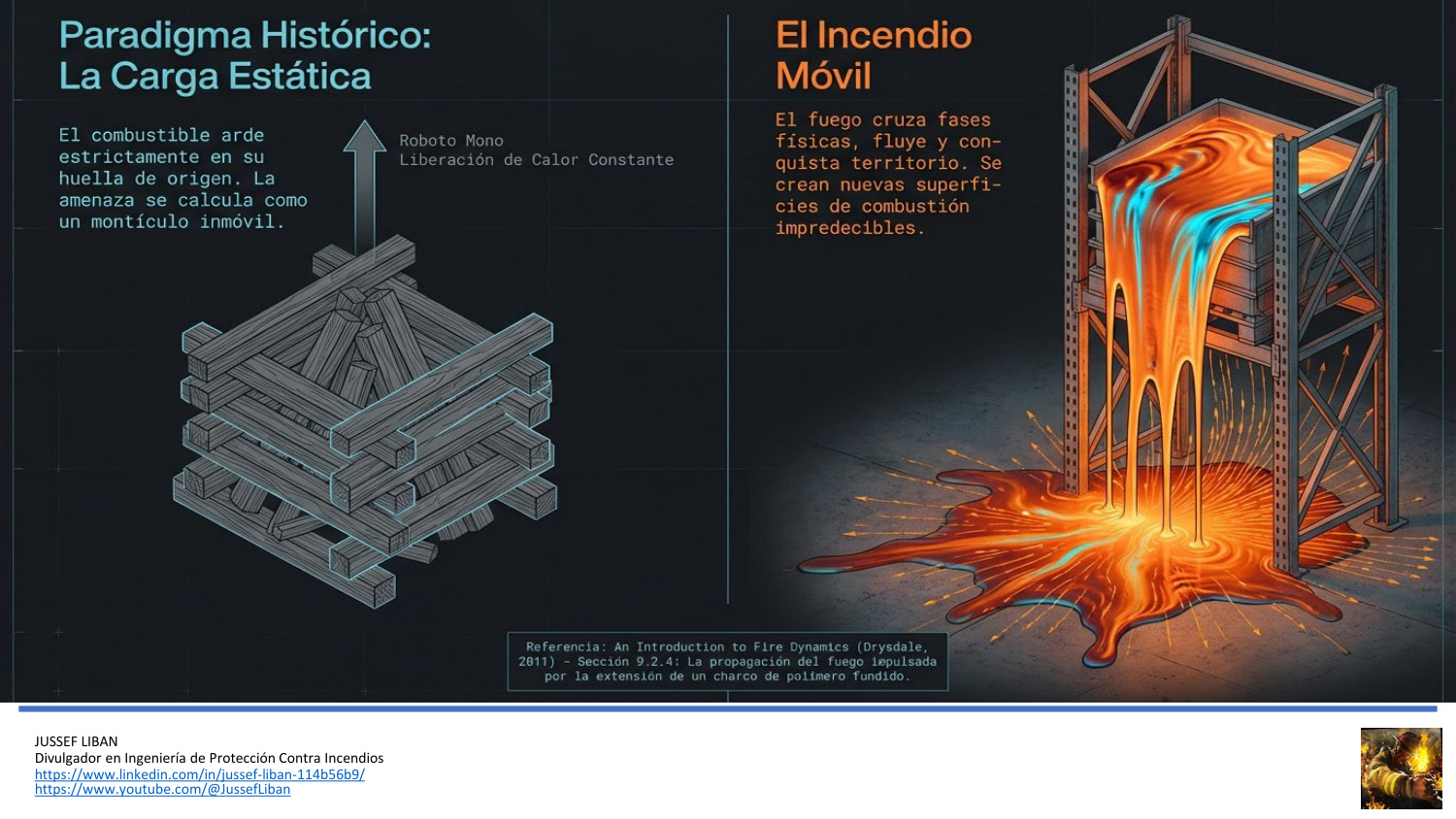 Paradigma Histórico: La Carga Estática

El combustible arde estrictamente en su huella de origen. La amenaza se calcula como un montículo inmóvil.

Roboto Mono
Liberación de Calor Constante

El Incendio Móvil

El fuego cruza fases físicas, fluye y conquista territorio. Se crean nuevas superficies de combustión impredecibles.

Referencia: An Introduction to Fire Dynamics (Drysdale, 2011) - Sección 9.2.4: La propagación del fuego impulsada por la extensión de un charco de polímero fundido.

JUSSEF LIBAN
Divulgador en Ingeniería de Protección Contra Incendios
https://www.linkedin.com/in/jussef-liban-114b56b9/
https://www.youtube.com/@JussefLiban